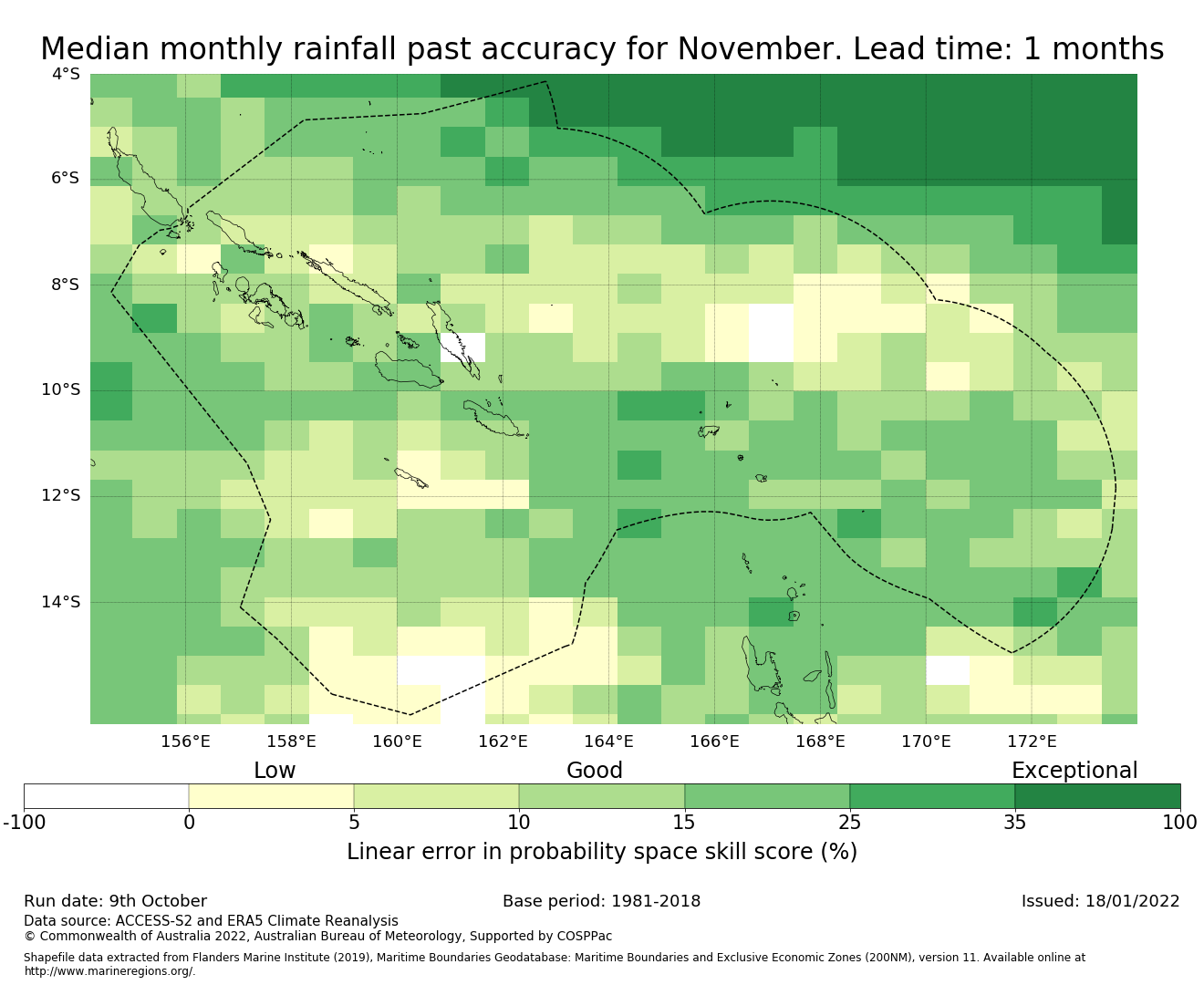 Median monthly rainfall past accuracy for November. Lead time: 1 months

4°S
6°S
8°S
10°S
12°S
14°S

156°E 158°E 160°E 162°E 164°E 166°E 168°E 170°E 172°E

Low Good Exceptional

-100 0 5 10 15 25 35 100

Linear error in probability space skill score (%)

Run date: 9th October
Base period: 1981-2018
Issued: 18/01/2022

Data source: ACCESS-S2 and ERA5 Climate Reanalysis
© Commonwealth of Australia 2022, Australian Bureau of Meteorology, Supported by COSPPac

Shapefile data extracted from Flanders Marine Institute (2019), Maritime Boundaries Geodatabase: Maritime Boundaries and Exclusive Economic Zones (200NM), version 11. Available online at http://www.marineregions.org/.